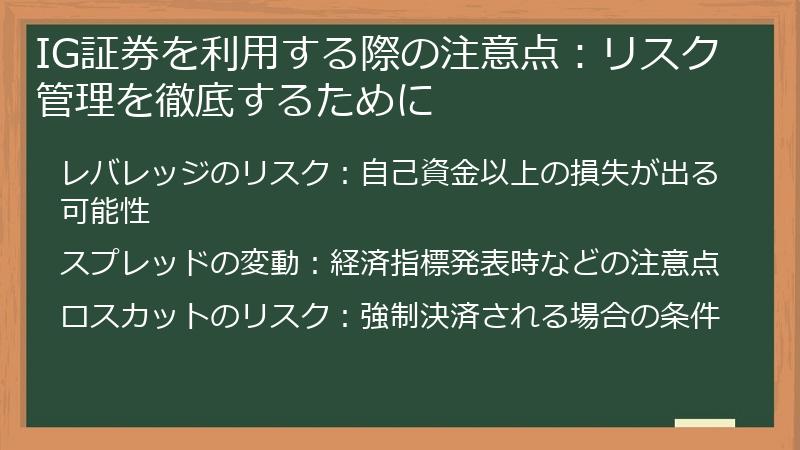 IG証券を利用する際の注意点：リスク管理を徹底するために

レバレッジのリスク：自己資金以上の損失が出る可能性

スプレッドの変動：経済指標発表時などの注意点

ロスカットのリスク：強制決済される場合の条件